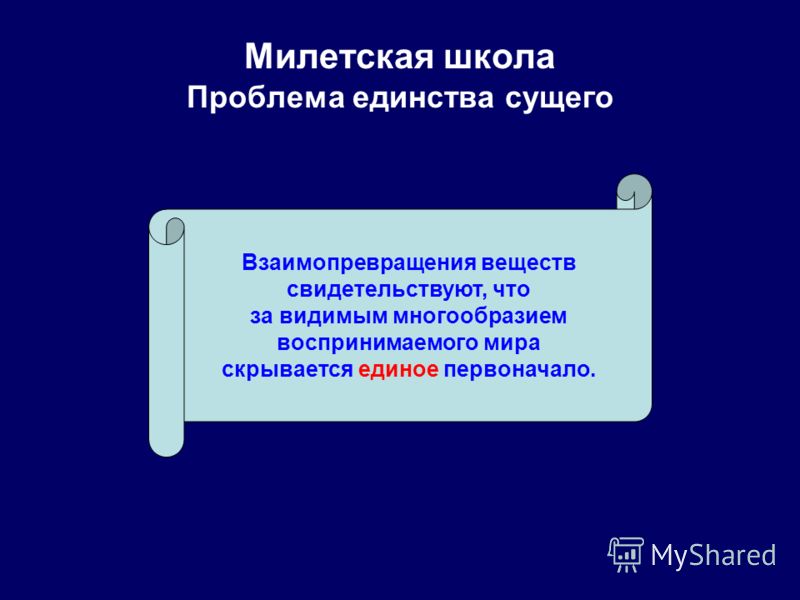 Милетская школа
Проблема единства сущего

Взаимопревращения веществ свидетельствуют, что за видимым многообразием воспринимаемого мира скрывается единое первоначало.

MyShared